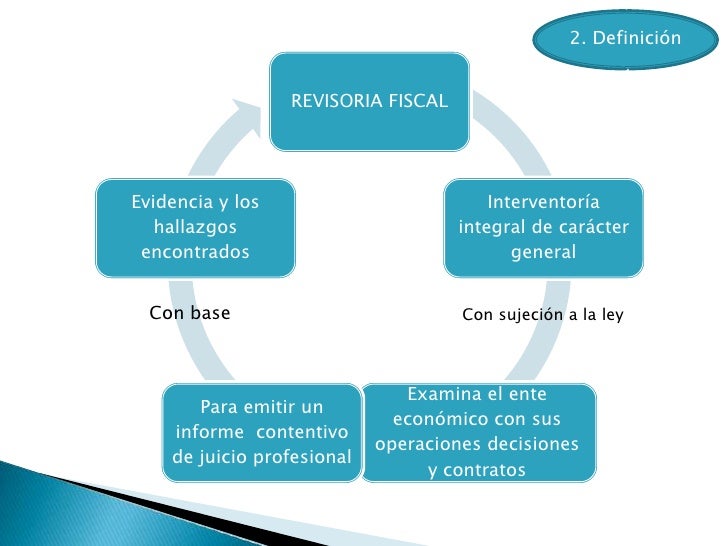 2. Definición

REVISORIA FISCAL

Interventoría integral de carácter general

Con sujeción a la ley

Examina el ente económico con sus operaciones decisiones y contratos

Para emitir un informe contentivo de juicio profesional

Con base

Evidencia y los hallazgos encontrados